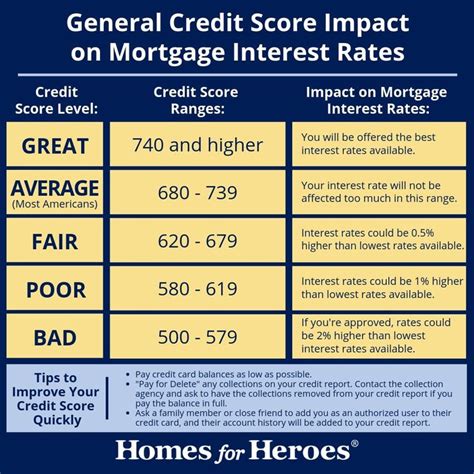 General Credit Score Impact on Mortgage Interest Rates

| Credit Score Level: | Credit Score Ranges: | Impact on Mortgage Interest Rates: |
|---|---|---|
| GREAT | 740 and higher | You will be offered the best interest rates available. |
| AVERAGE (Most Americans) | 680 - 739 | Your interest rate will not be affected too much in this range. |
| FAIR | 620 - 679 | Interest rates could be 0.5% higher than lowest rates available. |
| POOR | 580 - 619 | Interest rates could be 1% higher than lowest rates available. |
| BAD | 500 - 579 | If you're approved, rates could be 2% higher than lowest interest rates available. |

Tips to Improve Your Credit Score Quickly

• Pay credit card balances as low as possible.
• "Pay for Delete" any collections on your credit report. Contact the collection agency and ask to have the collections removed from your credit report if you pay the balance in full.
• Ask a family member or close friend to add you as an authorized user to their credit card, and their account history will be added to your credit report.

Homes for Heroes®